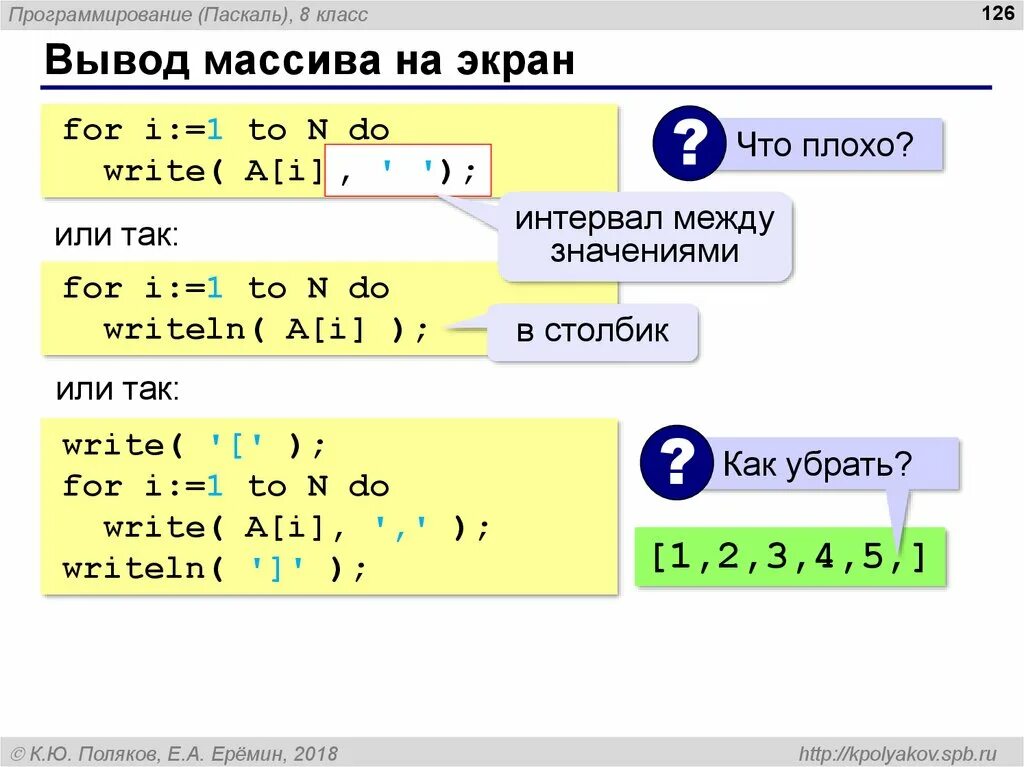 Программирование (Паскаль), 8 класс

126

Вывод массива на экран

for i:=1 to N do
  write( A[i], ' ');

? Что плохо?

интервал между значениями

или так:

for i:=1 to N do
  writeln( A[i] );

в столбик

или так:

write( '[' );
for i:=1 to N do
  write( A[i], ',' );
writeln( ']' );

? Как убрать?

[1,2,3,4,5,]

© К.Ю. Поляков, Е.А. Ерёмин, 2018

http://kpolyakov.spb.ru